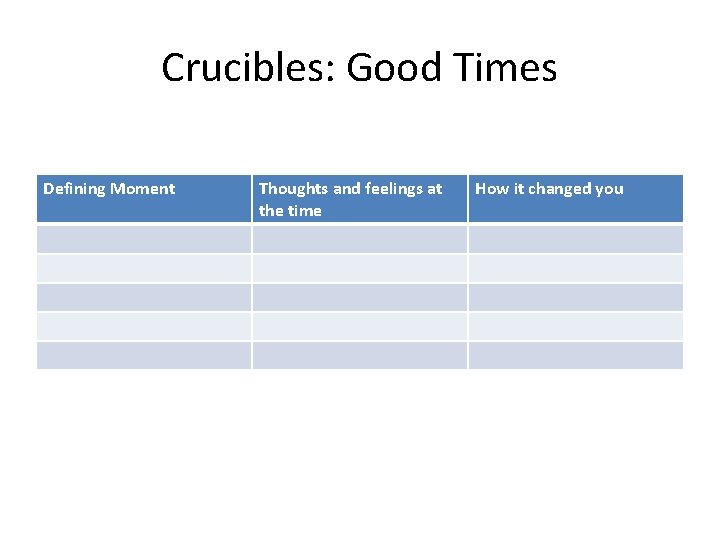 Crucibles: Good Times

| Defining Moment | Thoughts and feelings at the time | How it changed you |
|---|---|---|
| | | |
| | | |
| | | |
| | | |
| | | |